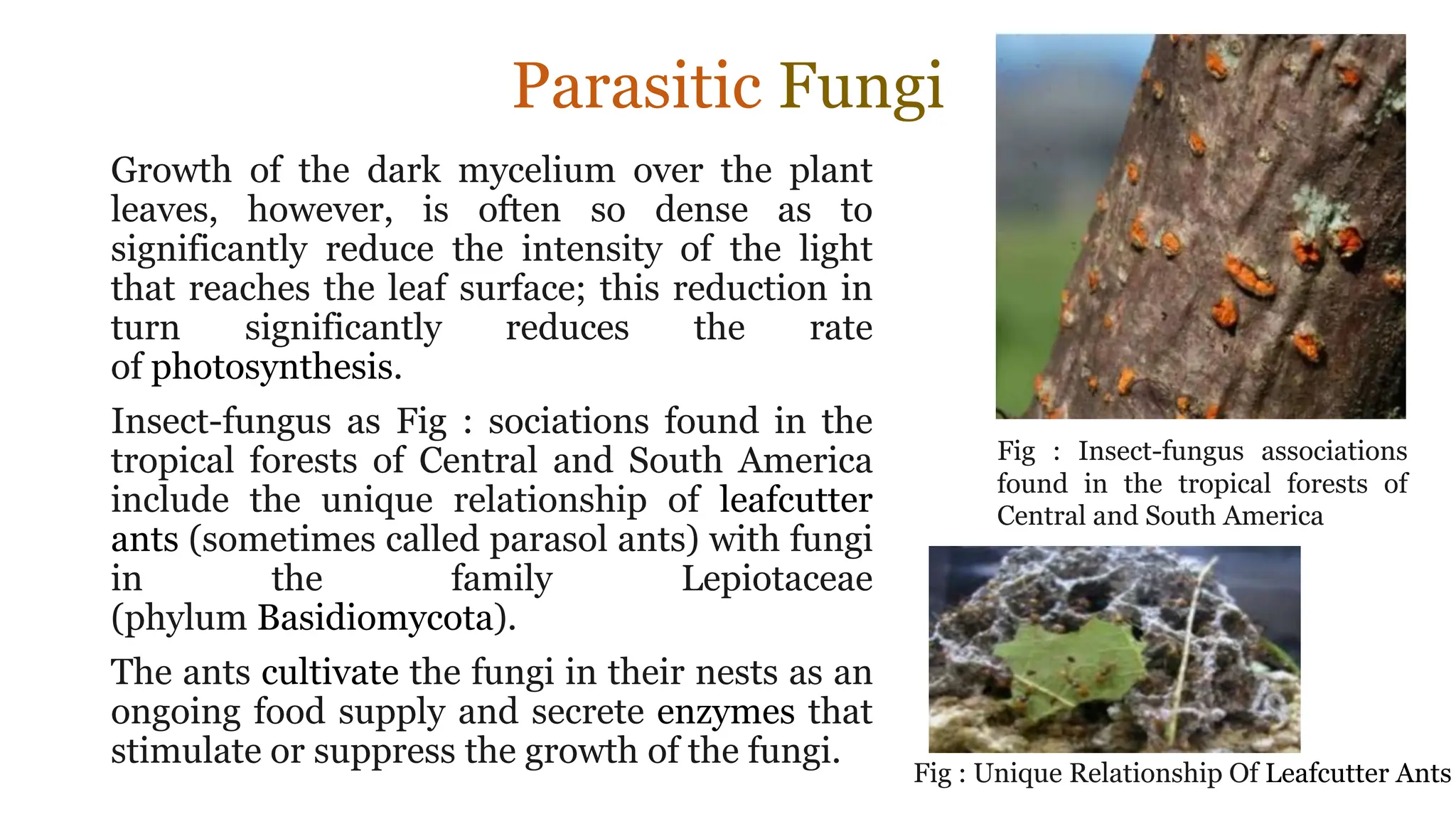 Parasitic Fungi

Growth of the dark mycelium over the plant leaves, however, is often so dense as to significantly reduce the intensity of the light that reaches the leaf surface; this reduction in turn significantly reduces the rate of photosynthesis.

Insect-fungus as Fig : sociations found in the tropical forests of Central and South America include the unique relationship of leafcutter ants (sometimes called parasol ants) with fungi in the family Lepiotaceae (phylum Basidiomycota).

The ants cultivate the fungi in their nests as an ongoing food supply and secrete enzymes that stimulate or suppress the growth of the fungi.

Fig : Insect-fungus associations found in the tropical forests of Central and South America

Fig : Unique Relationship Of Leafcutter Ants